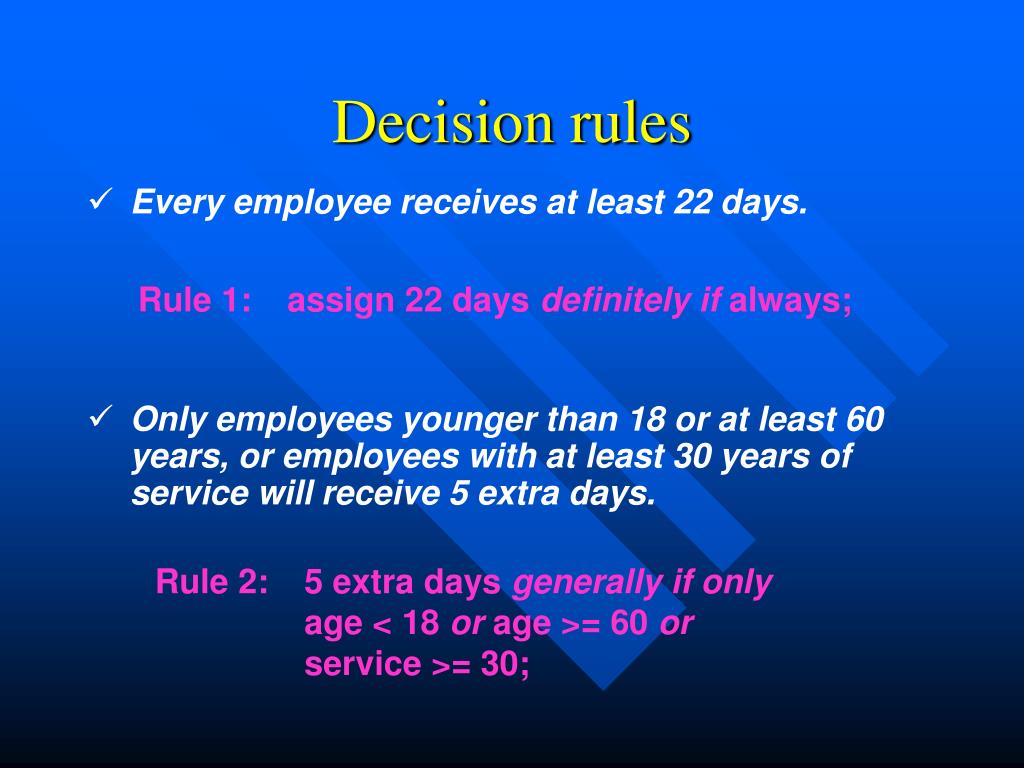 Decision rules

✓ Every employee receives at least 22 days.

Rule 1: assign 22 days definitely if always;

✓ Only employees younger than 18 or at least 60 years, or employees with at least 30 years of service will receive 5 extra days.

Rule 2: 5 extra days generally if only age < 18 or age >= 60 or service >= 30;